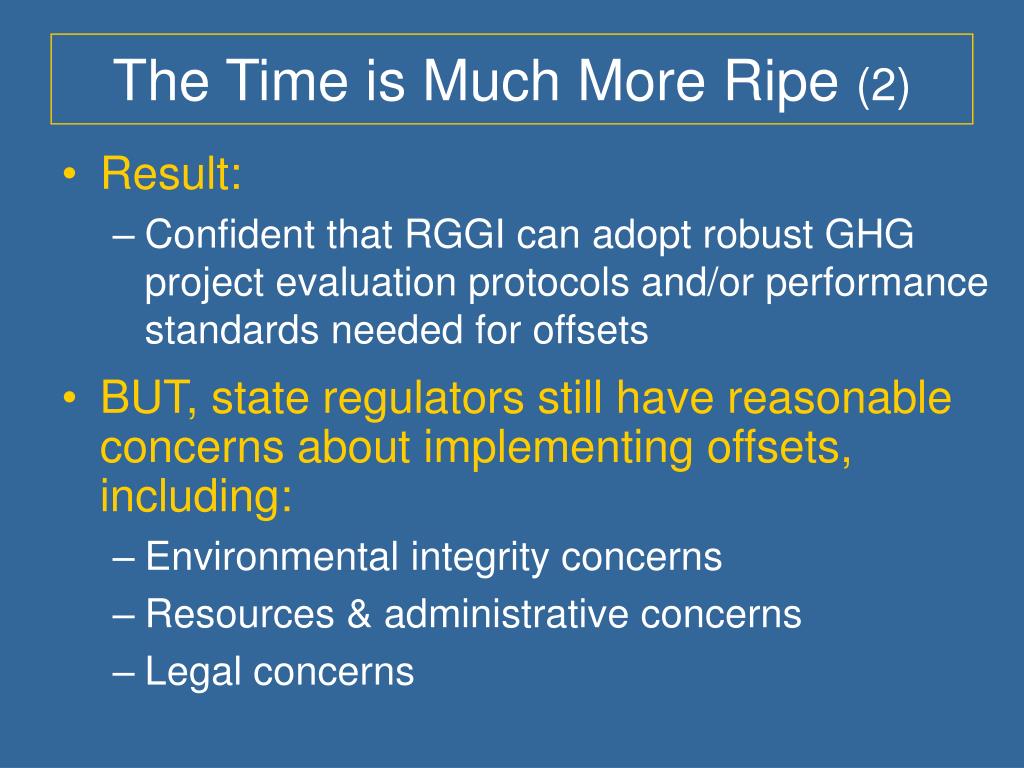 The Time is Much More Ripe (2)

• Result:
– Confident that RGGI can adopt robust GHG project evaluation protocols and/or performance standards needed for offsets

• BUT, state regulators still have reasonable concerns about implementing offsets, including:
– Environmental integrity concerns
– Resources & administrative concerns
– Legal concerns